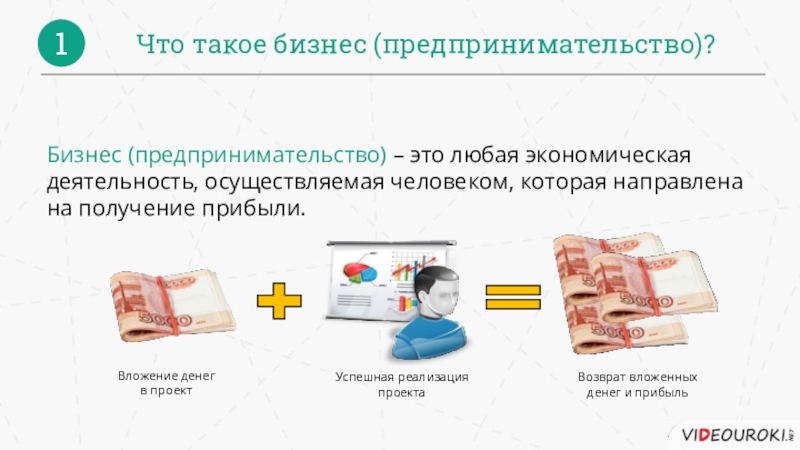 1 Что такое бизнес (предпринимательство)?

Бизнес (предпринимательство) – это любая экономическая деятельность, осуществляемая человеком, которая направлена на получение прибыли.

5000

5000

5000

5000

Вложение денег в проект

Успешная реализация проекта

Возврат вложенных денег и прибыль

VIDEOUROKI.NET